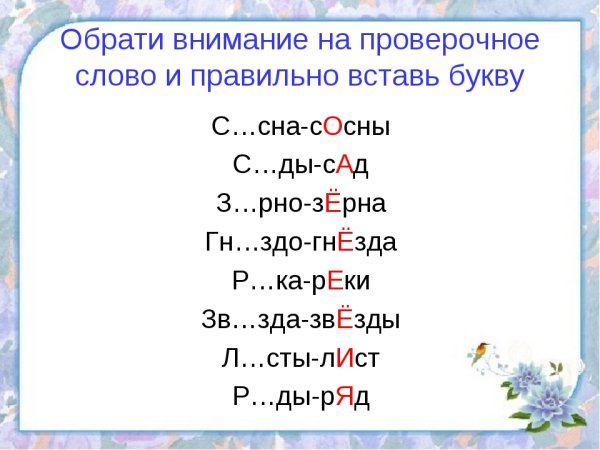 Обрати внимание на проверочное слово и правильно вставь букву

С…сна-сОсны
С…ды-сАд
З…рно-зЁрна
Гн…здо-гнЁзда
Р…ка-рЕки
Зв…зда-звЁзды
Л…сты-лИст
Р…ды-рЯд